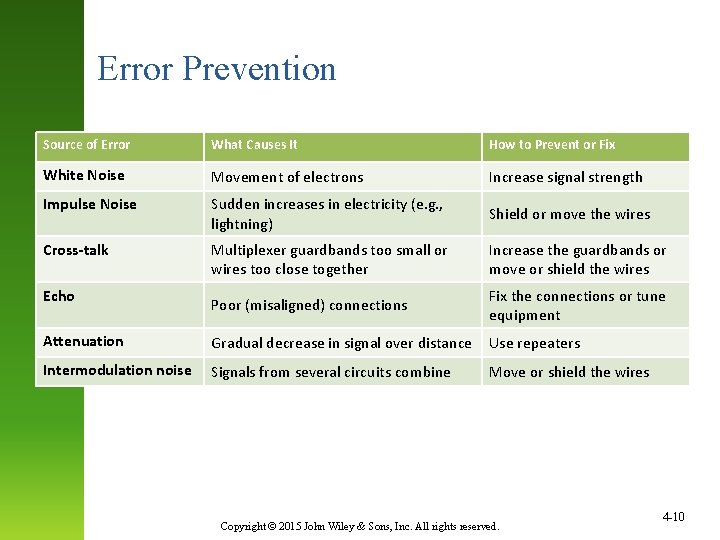 Error Prevention

| Source of Error | What Causes It | How to Prevent or Fix |
|---|---|---|
| White Noise | Movement of electrons | Increase signal strength |
| Impulse Noise | Sudden increases in electricity (e.g., lightning) | Shield or move the wires |
| Cross-talk | Multiplexer guardbands too small or wires too close together | Increase the guardbands or move or shield the wires |
| Echo | Poor (misaligned) connections | Fix the connections or tune equipment |
| Attenuation | Gradual decrease in signal over distance | Use repeaters |
| Intermodulation noise | Signals from several circuits combine | Move or shield the wires |

Copyright © 2015 John Wiley & Sons, Inc. All rights reserved.

4-10